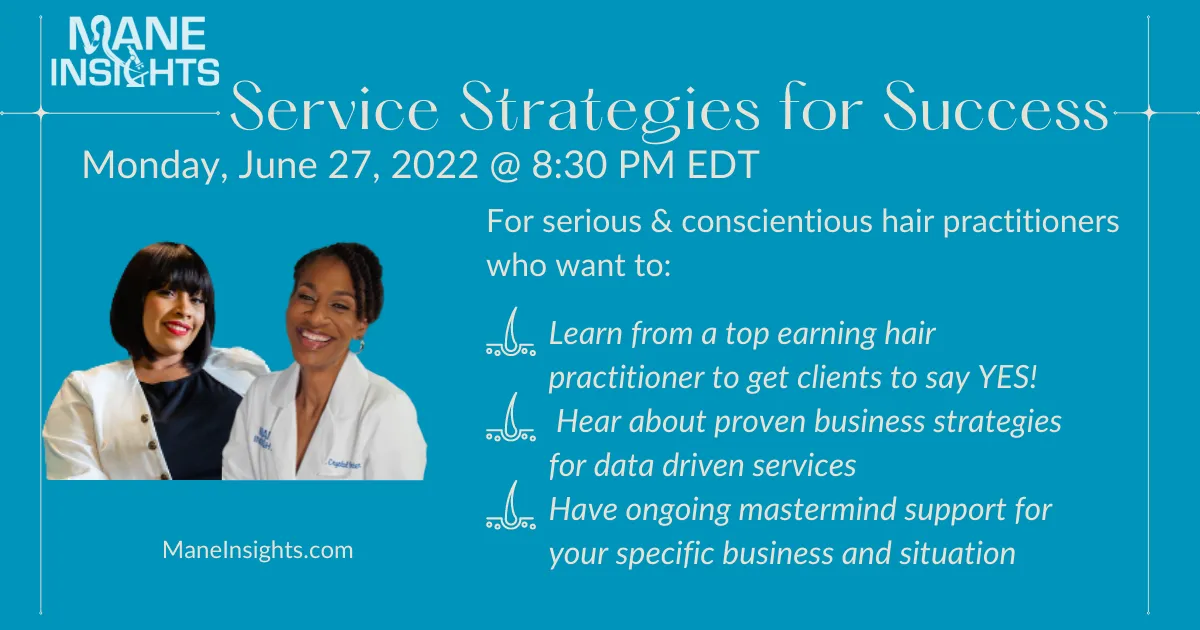 MANE INSIGHTS

Service Strategies for Success

Monday, June 27, 2022 @ 8:30 PM EDT

For serious & conscientious hair practitioners who want to:

Learn from a top earning hair practitioner to get clients to say YES!

Hear about proven business strategies for data driven services

Have ongoing mastermind support for your specific business and situation

ManeInsights.com